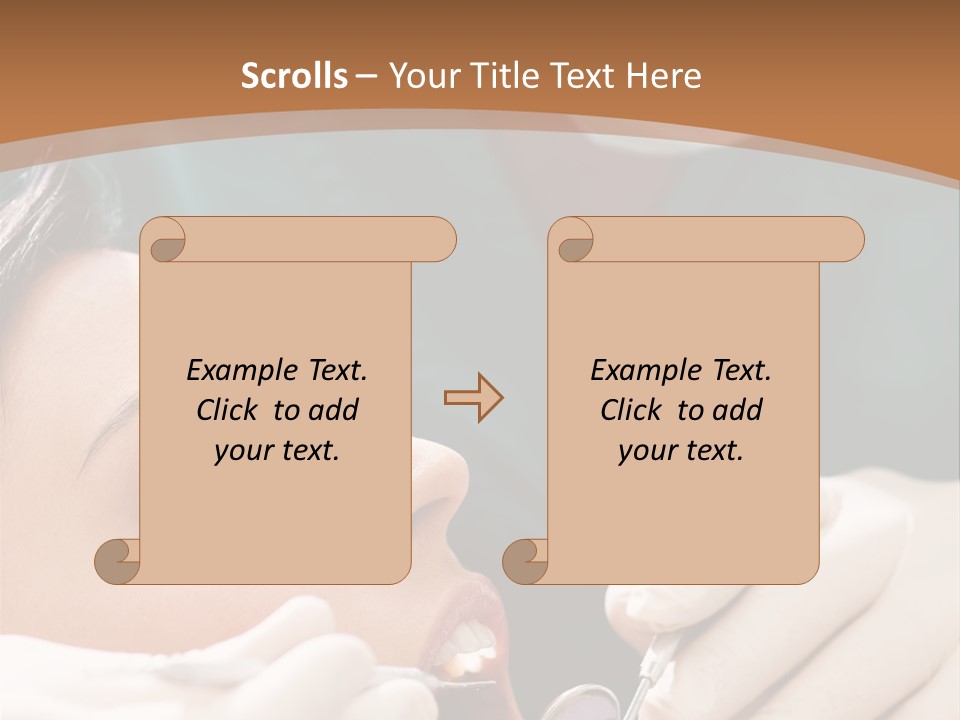 Scrolls – Your Title Text Here

Example Text. Click to add your text.

Example Text. Click to add your text.